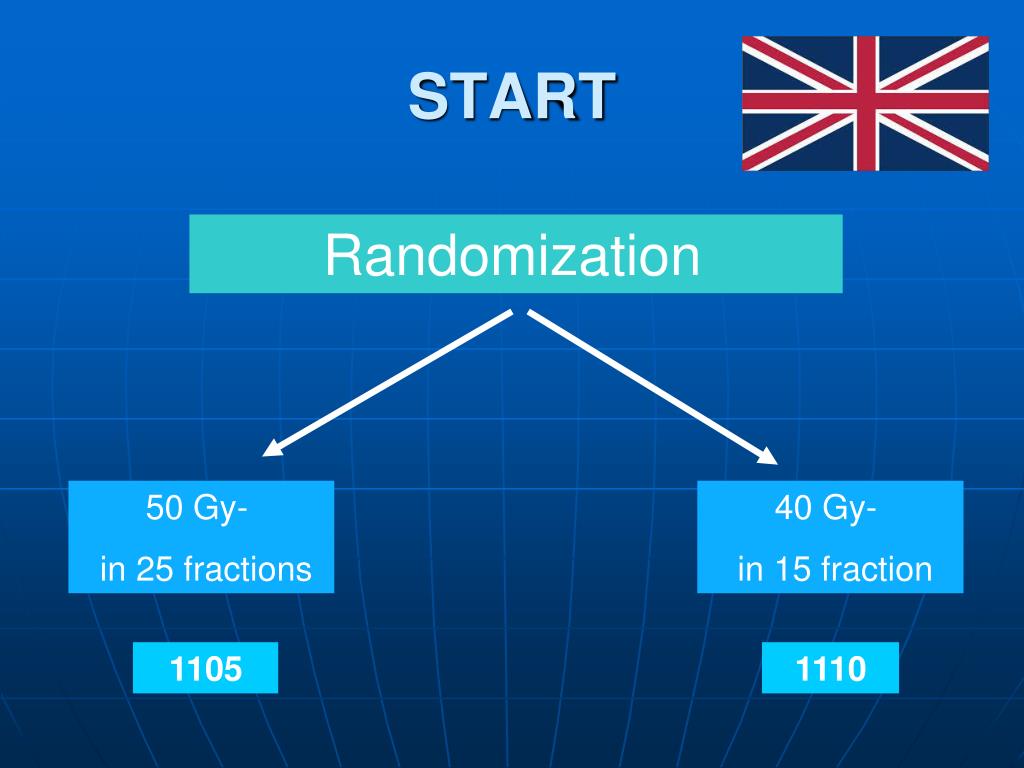 START

Randomization

50 Gy-
in 25 fractions

1105

40 Gy-
in 15 fraction

1110